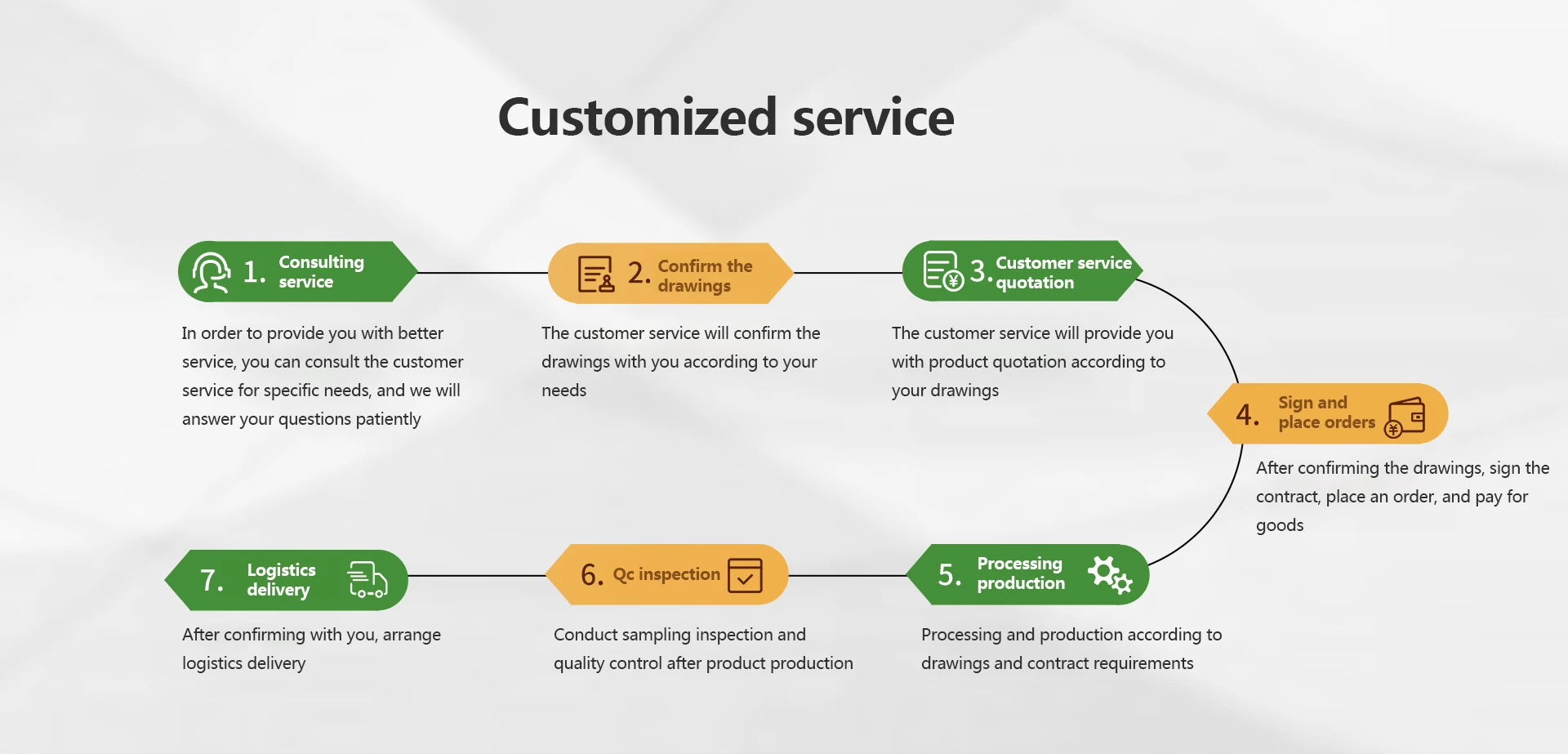 Customized service

1. Consulting service

In order to provide you with better service, you can consult the customer service for specific needs, and we will answer your questions patiently

2. Confirm the drawings

The customer service will confirm the drawings with you according to your needs

3. Customer service quotation

The customer service will provide you with product quotation according to your drawings

4. Sign and place orders

After confirming the drawings, sign the contract, place an order, and pay for goods

5. Processing production

Processing and production according to drawings and contract requirements

6. Qc inspection

Conduct sampling inspection and quality control after product production

7. Logistics delivery

After confirming with you, arrange logistics delivery